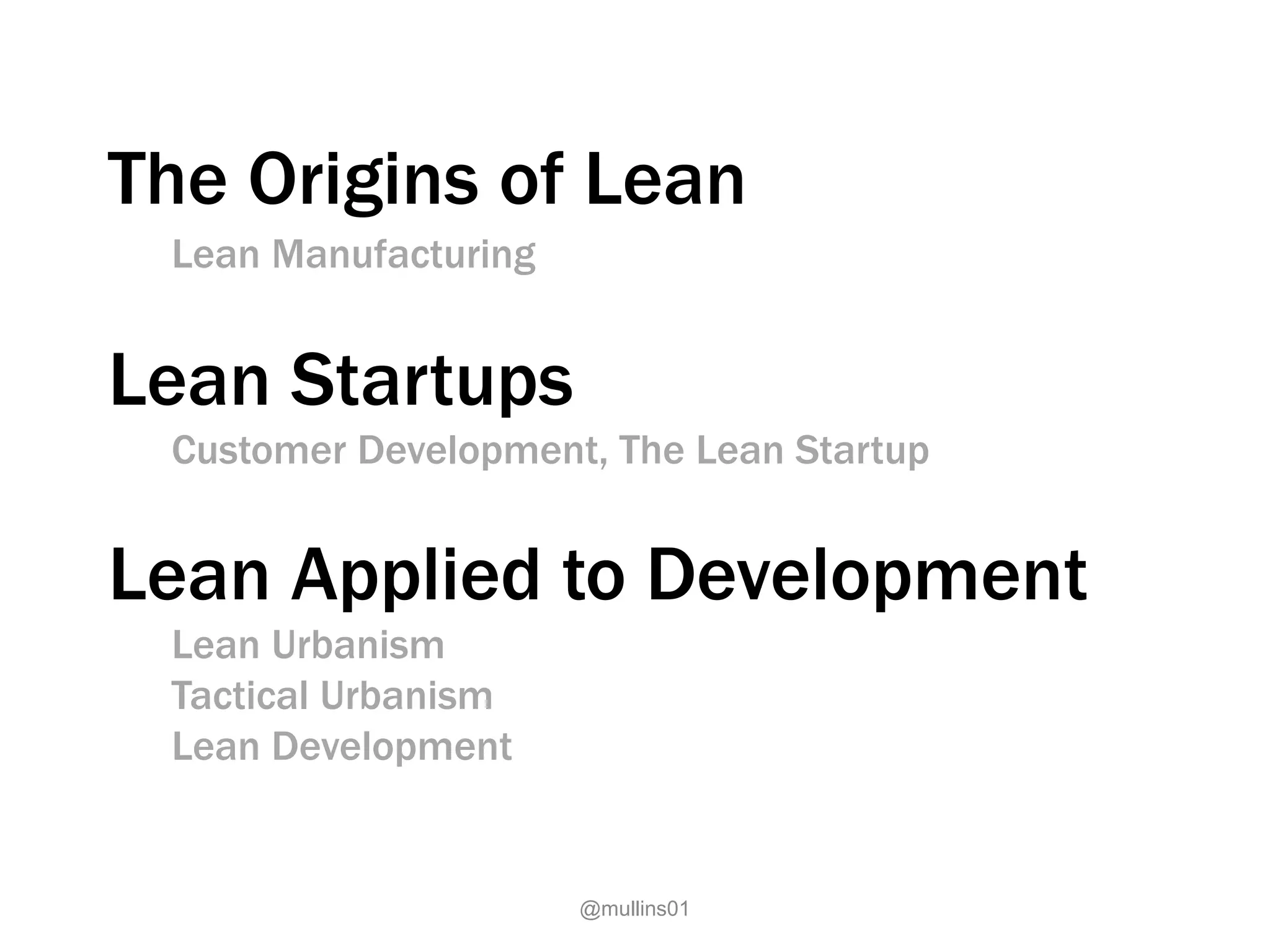 The Origins of Lean

Lean Manufacturing

Lean Startups

Customer Development, The Lean Startup

Lean Applied to Development

Lean Urbanism
Tactical Urbanism
Lean Development

@mullins01